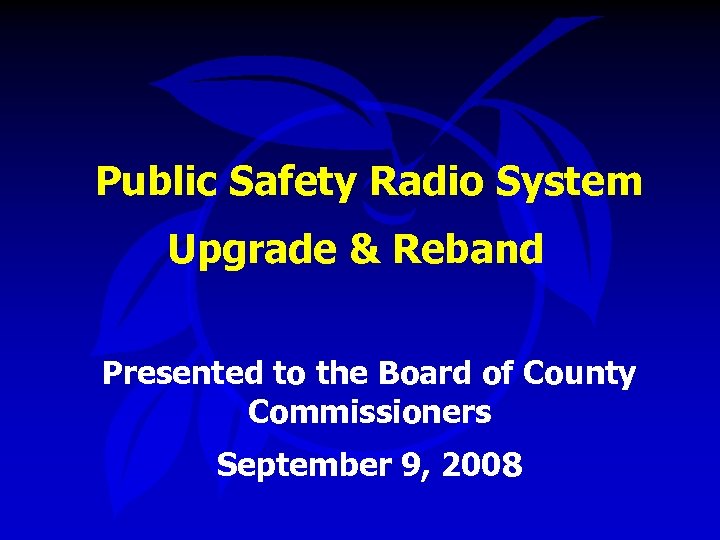 Public Safety Radio System
Upgrade & Reband

Presented to the Board of County Commissioners

September 9, 2008